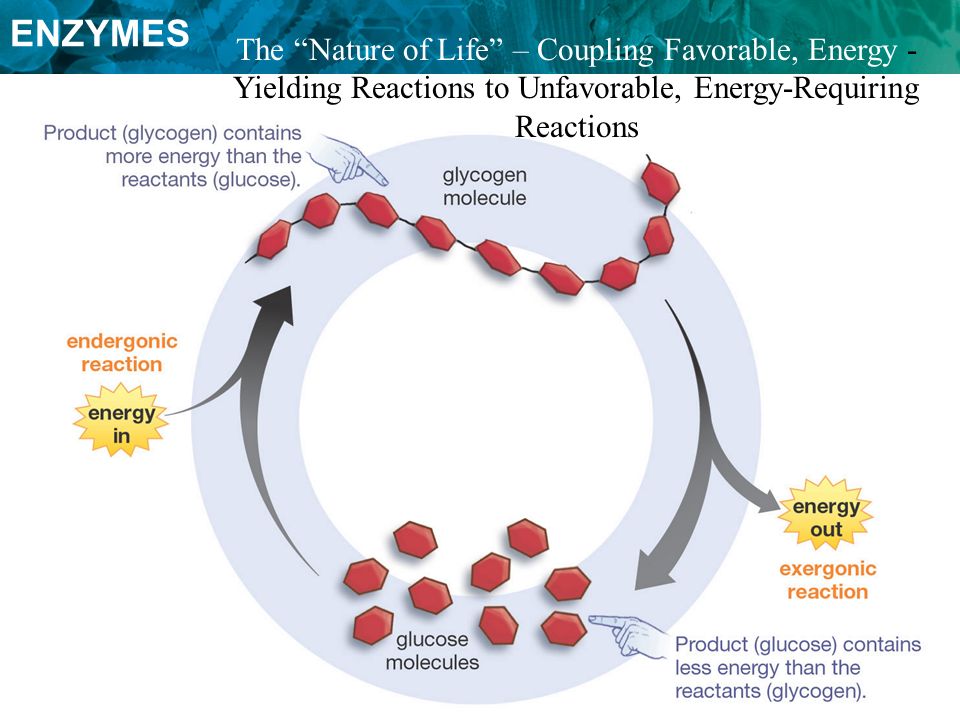 ENZYMES

The “Nature of Life” – Coupling Favorable, Energy - Yielding Reactions to Unfavorable, Energy-Requiring Reactions

Product (glycogen) contains more energy than the reactants (glucose).

glycogen molecule

endergonic reaction

energy in

energy out

exergonic reaction

glucose molecules

Product (glucose) contains less energy than the reactants (glycogen).